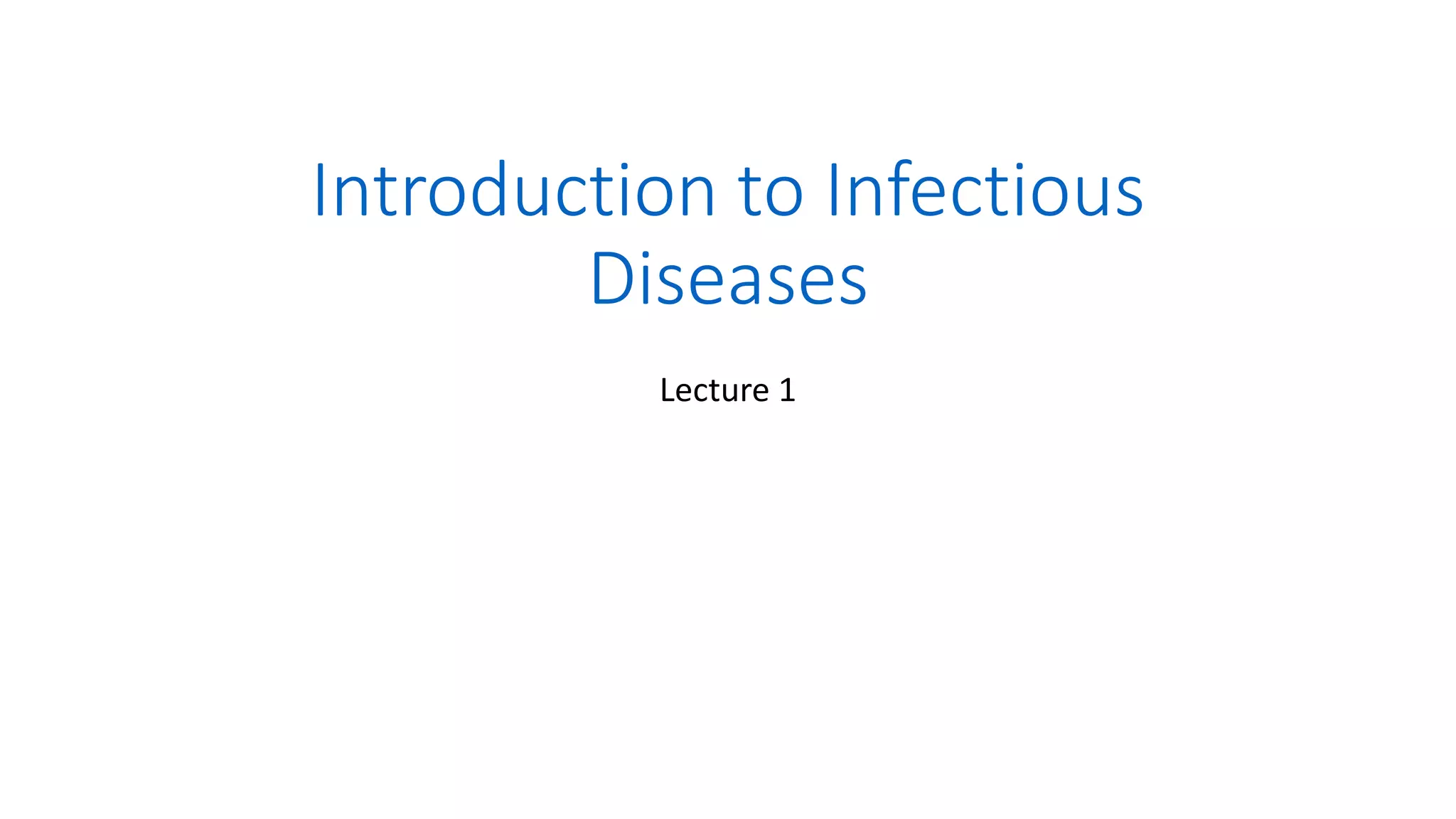 Introduction to Infectious Diseases

Lecture 1